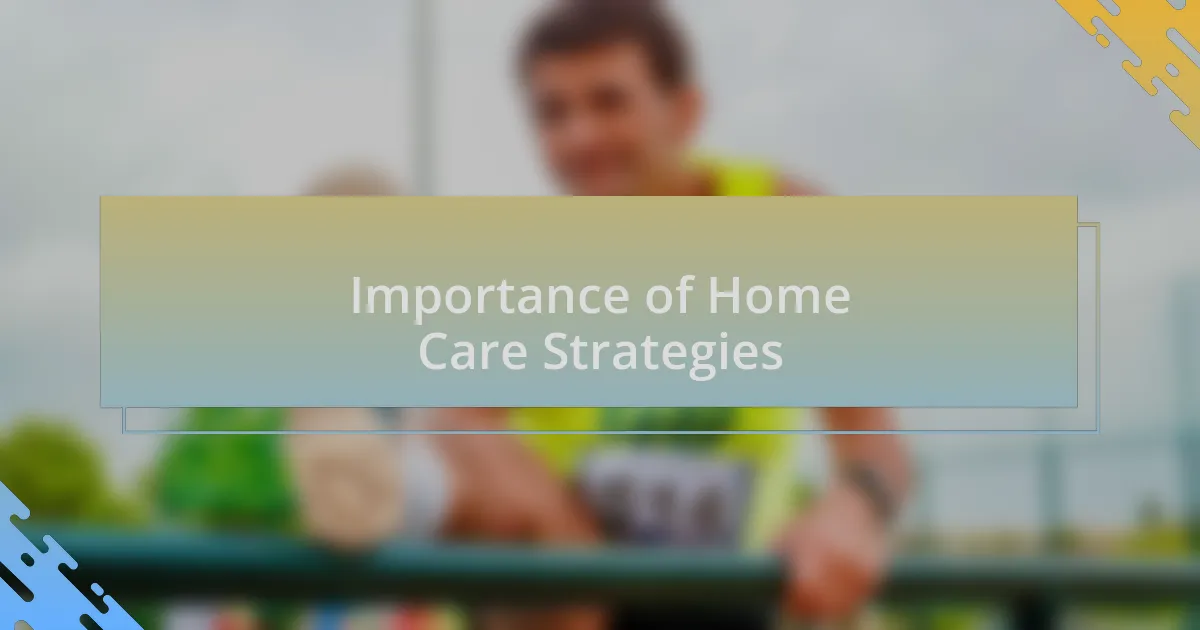 Importance of Home Care Strategies